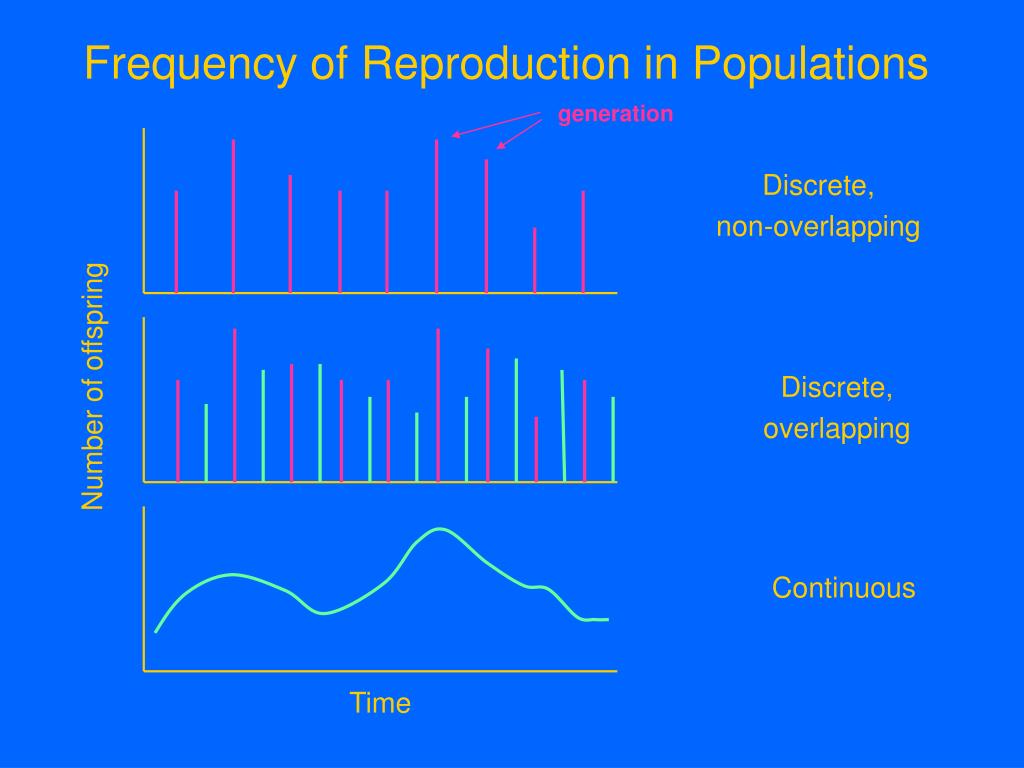 Frequency of Reproduction in Populations

generation

Discrete, non-overlapping

Number of offspring

Discrete, overlapping

Continuous

Time